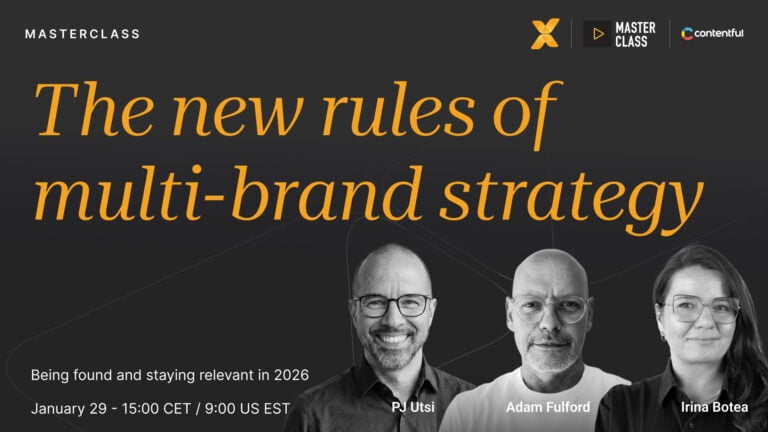 MASTERCLASS

MASTER CLASS

contentful

The new rules of multi-brand strategy

Being found and staying relevant in 2026

January 29 - 15:00 CET / 9:00 US EST

PJ Utsi

Adam Fulford

Irina Botea